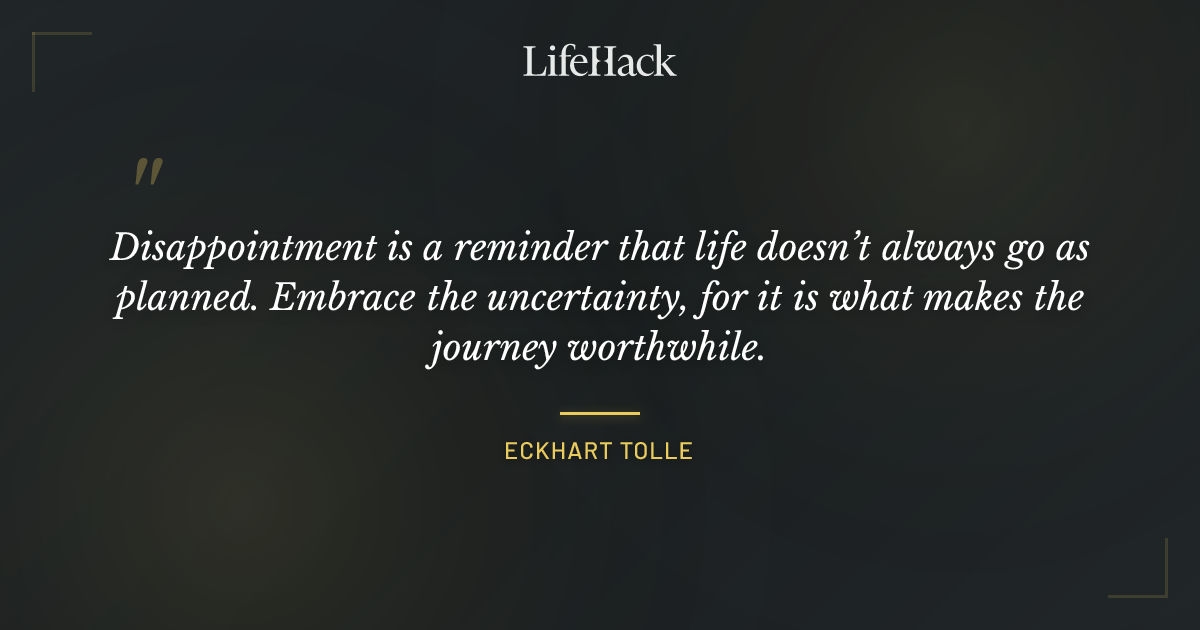 LifeHack

"

Disappointment is a reminder that life doesn't always go as planned. Embrace the uncertainty, for it is what makes the journey worthwhile.

ECKHART TOLLE